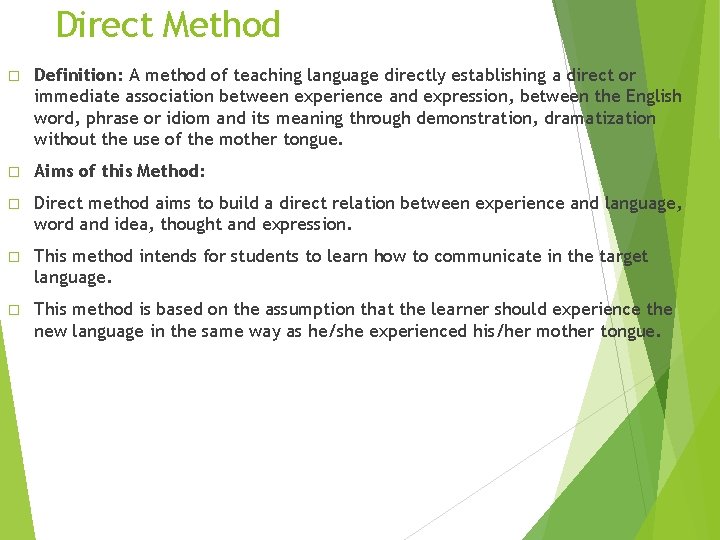 Direct Method

□ Definition: A method of teaching language directly establishing a direct or immediate association between experience and expression, between the English word, phrase or idiom and its meaning through demonstration, dramatization without the use of the mother tongue.

□ Aims of this Method:

□ Direct method aims to build a direct relation between experience and language, word and idea, thought and expression.

□ This method intends for students to learn how to communicate in the target language.

□ This method is based on the assumption that the learner should experience the new language in the same way as he/she experienced his/her mother tongue.